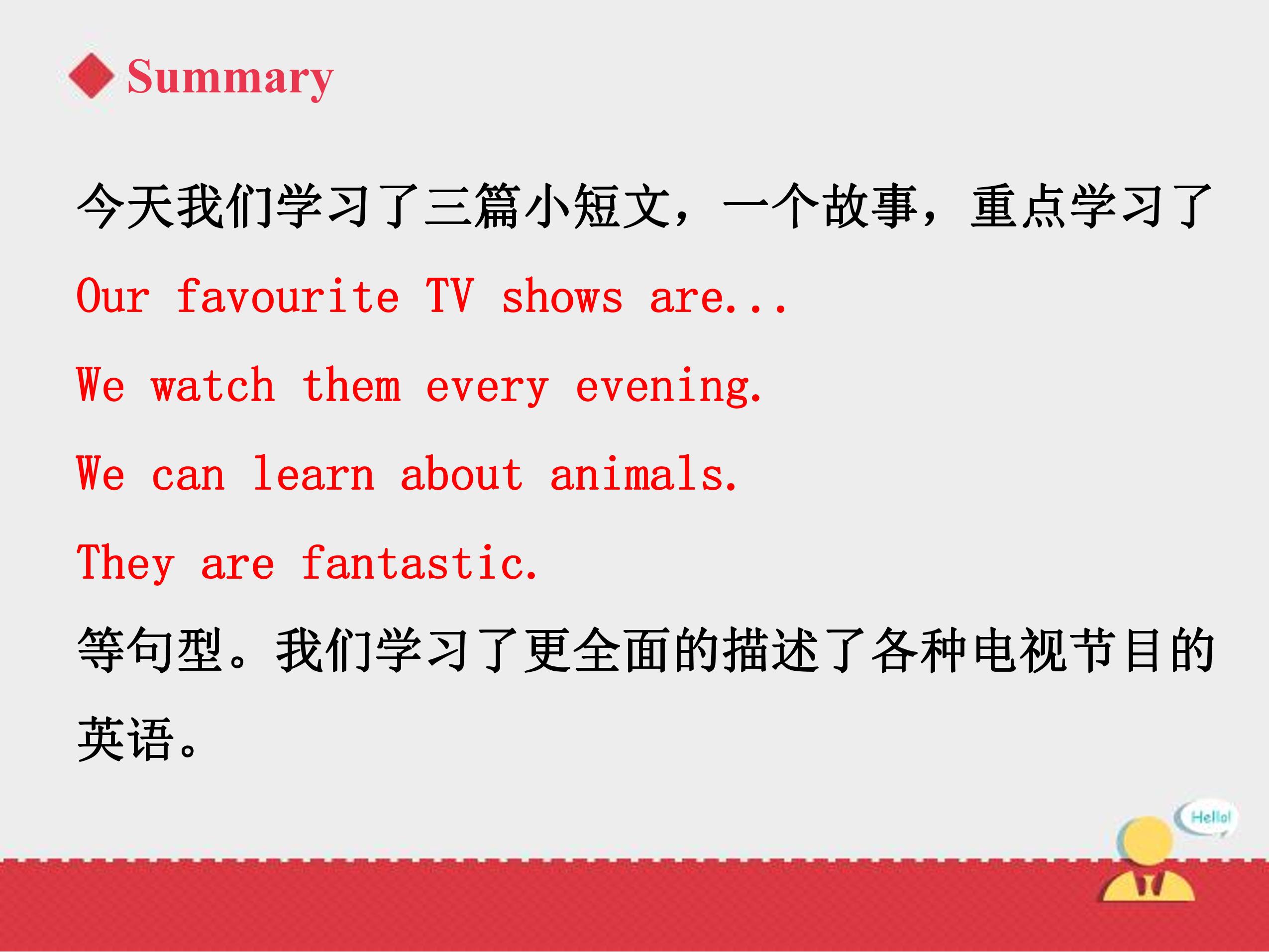 Summary

今天我们学习了三篇小短文，一个故事，重点学习了

Our favourite TV shows are...

We watch them every evening.

We can learn about animals.

They are fantastic.

等句型。我们学习了更全面的描述了各种电视节目的英语。

Hello!